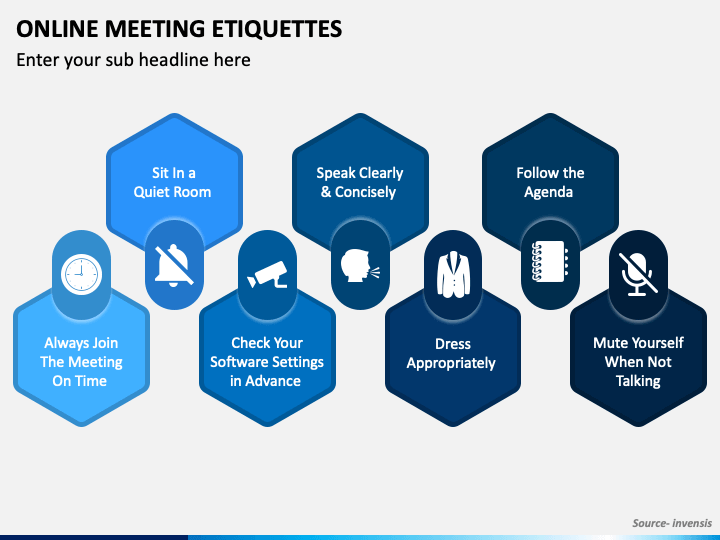 ONLINE MEETING ETIQUETTES
Enter your sub headline here

Always Join The Meeting On Time

Sit In a Quiet Room

Check Your Software Settings in Advance

Speak Clearly & Concisely

Dress Appropriately

Follow the Agenda

Mute Yourself When Not Talking

Source- invensis